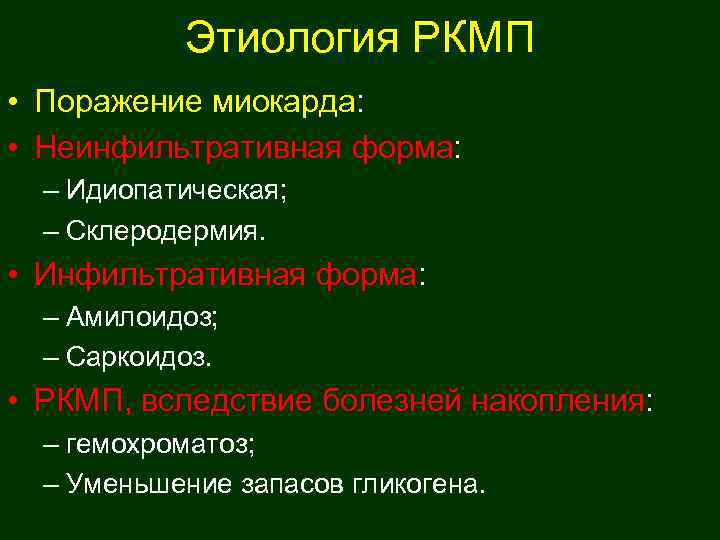 Этиология РКМП

• Поражение миокарда:
• Неинфильтративная форма:
– Идиопатическая;
– Склеродермия.
• Инфильтративная форма:
– Амилоидоз;
– Саркоидоз.
• РКМП, вследствие болезней накопления:
– гемохроматоз;
– Уменьшение запасов гликогена.